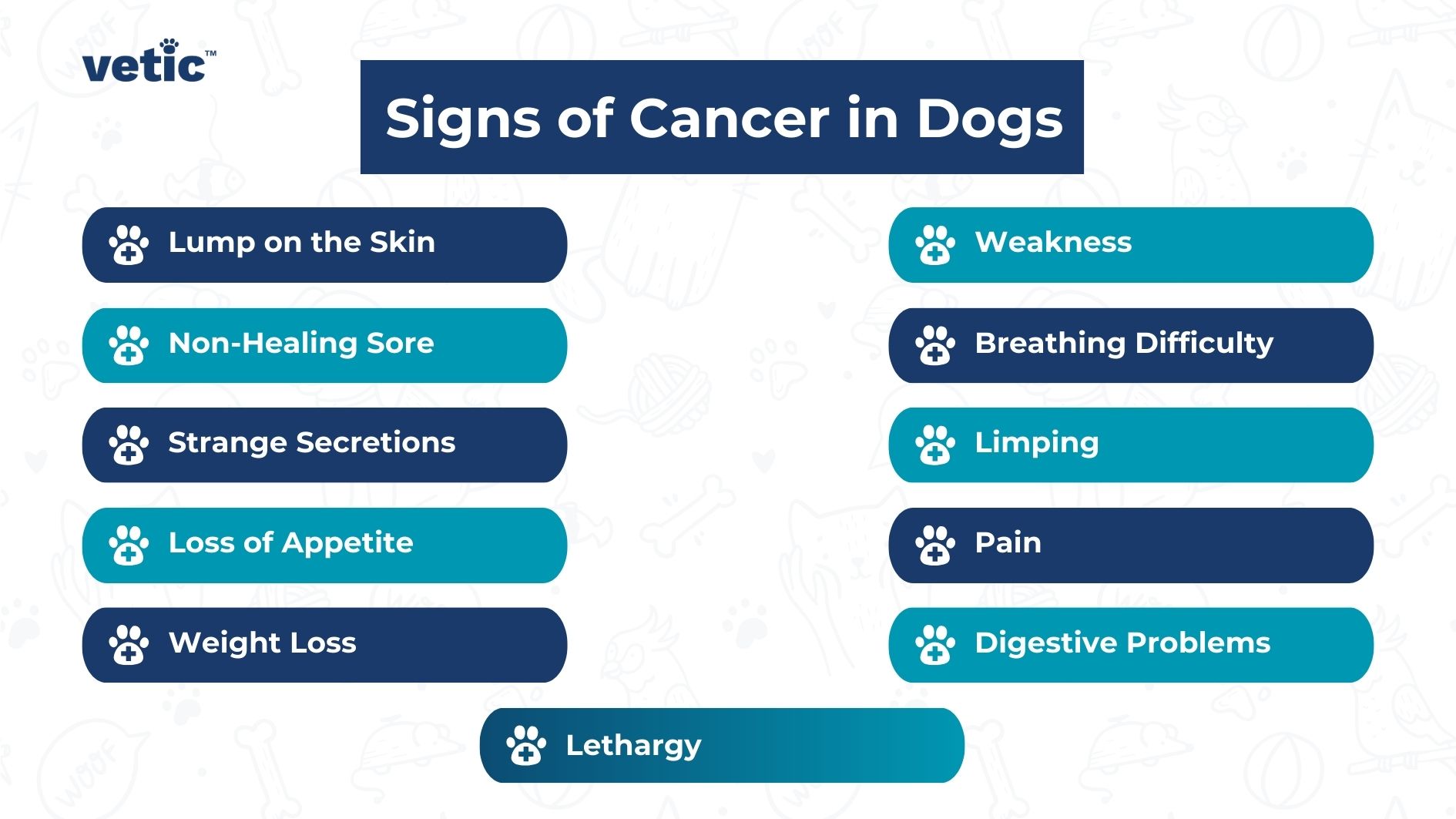 vetic™

Signs of Cancer in Dogs

Lump on the Skin

Non-Healing Sore

Strange Secretions

Loss of Appetite

Weight Loss

Weakness

Breathing Difficulty

Limping

Pain

Digestive Problems

Lethargy